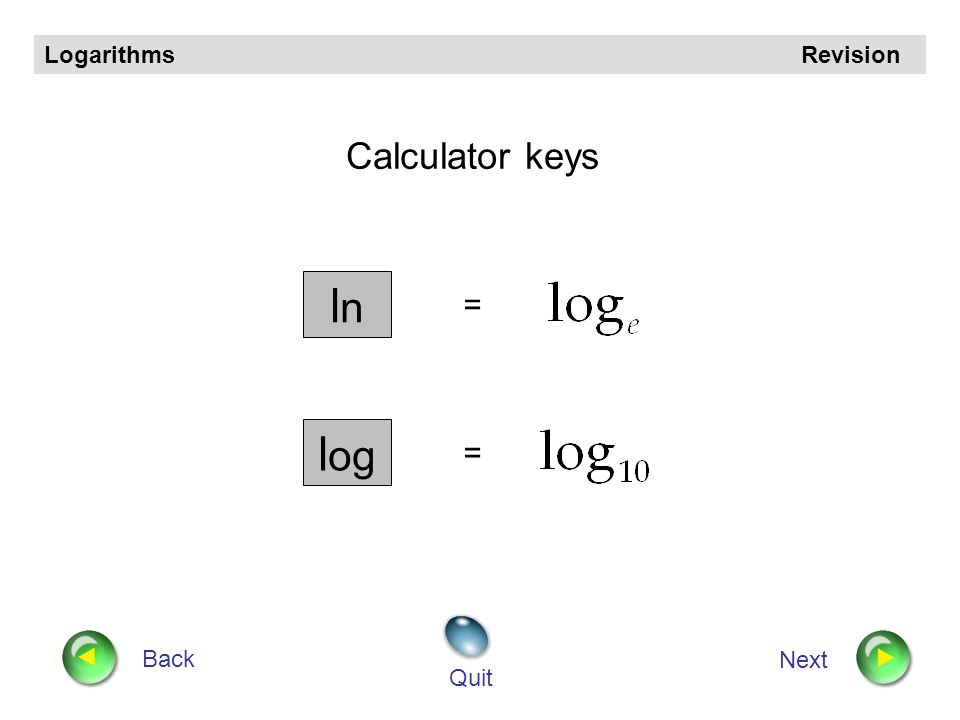 Logarithms Revision

Calculator keys

ln = $\log_e$

log = $\log_{10}$

Back

Quit

Next